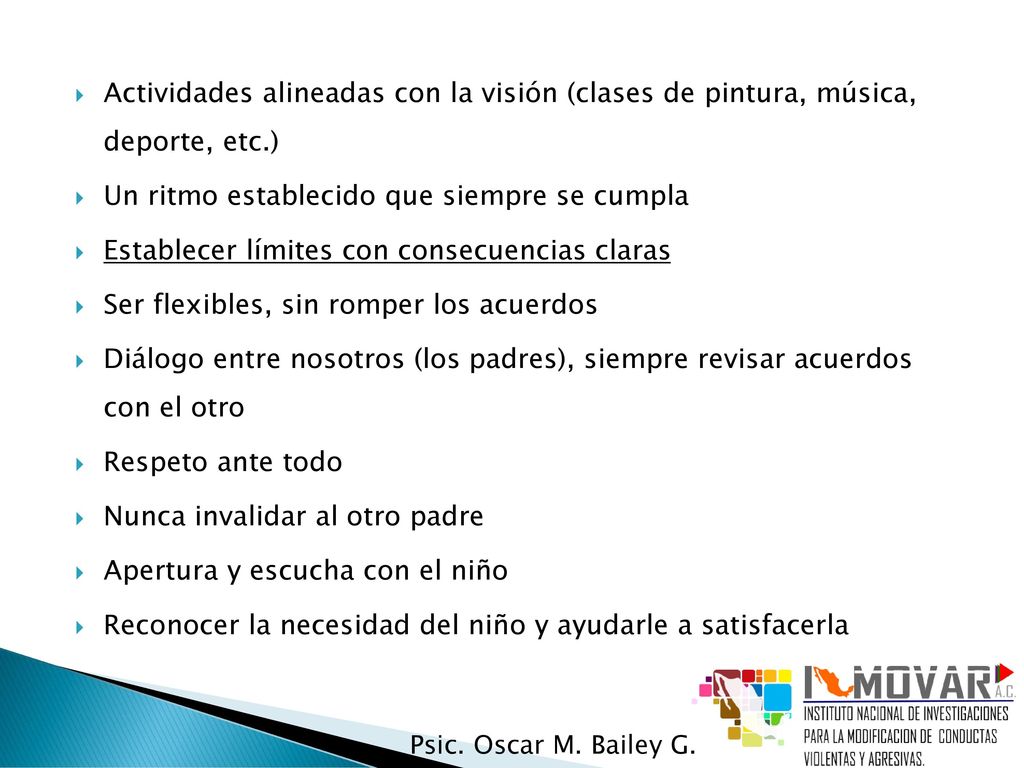 Actividades alineadas con la visión (clases de pintura, música, deporte, etc.)

Un ritmo establecido que siempre se cumpla

Establecer límites con consecuencias claras

Ser flexibles, sin romper los acuerdos

Diálogo entre nosotros (los padres), siempre revisar acuerdos con el otro

Respeto ante todo

Nunca invalidar al otro padre

Apertura y escucha con el niño

Reconocer la necesidad del niño y ayudarle a satisfacerla

Psic. Oscar M. Bailey G.

IMOVAR A.C.
INSTITUTO NACIONAL DE INVESTIGACIONES PARA LA MODIFICACION DE CONDUCTAS VIOLENTAS Y AGRESIVAS.